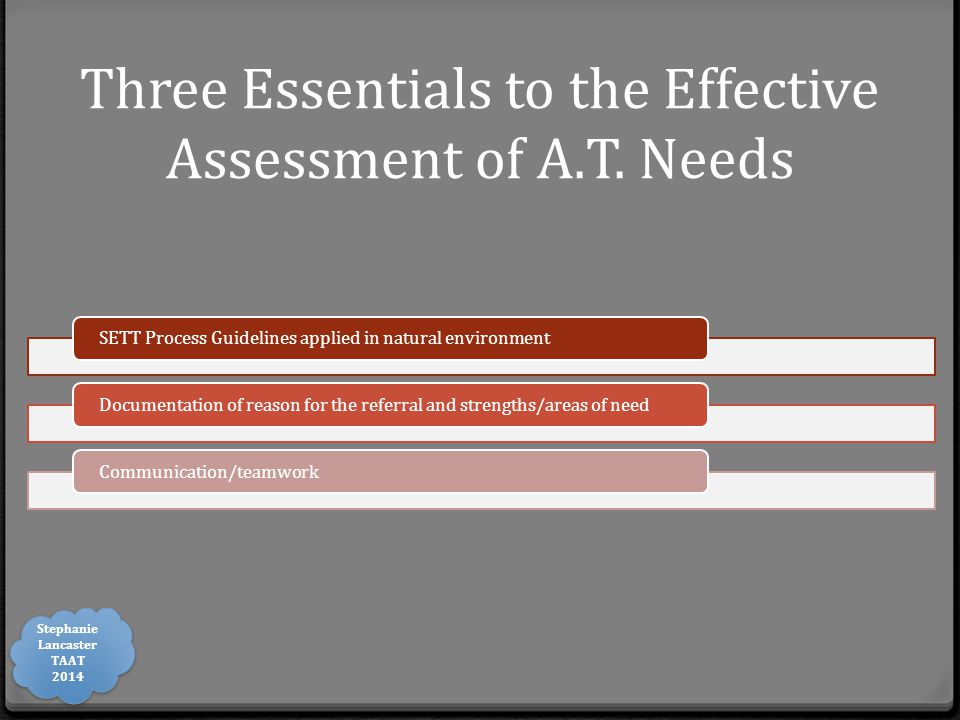 Three Essentials to the Effective Assessment of A.T. Needs

SETT Process Guidelines applied in natural environment

Documentation of reason for the referral and strengths/areas of need

Communication/teamwork

Stephanie Lancaster TAAT 2014